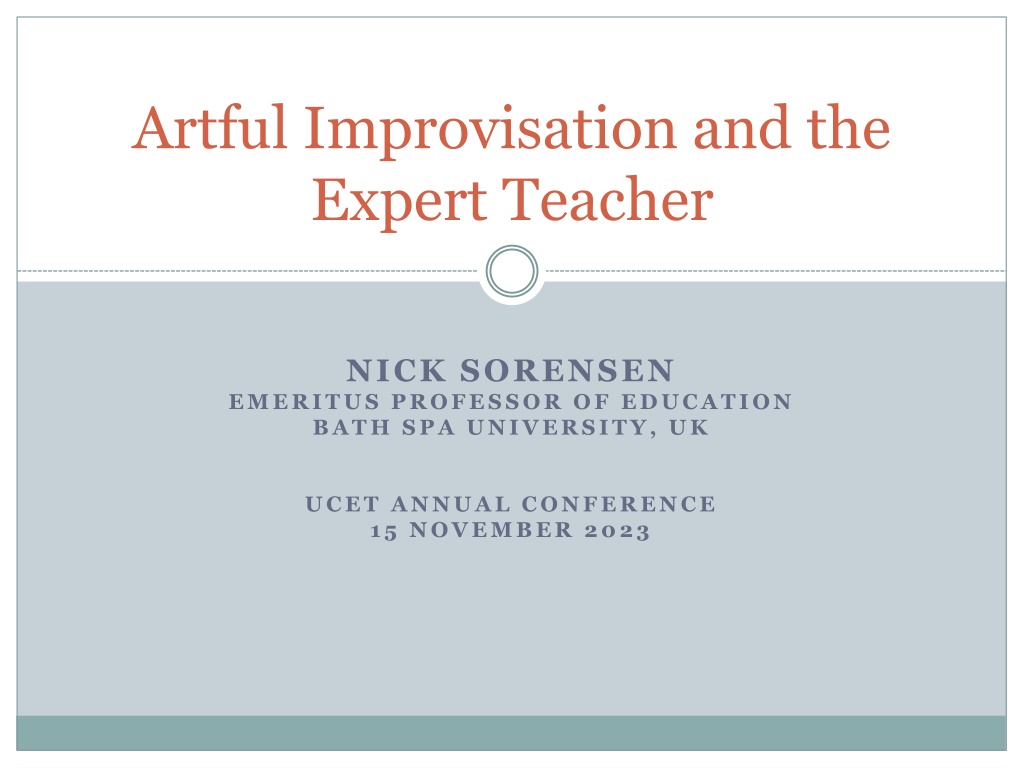 Artful Improvisation and the Expert Teacher

NICK SORENSEN
EMERITUS PROFESSOR OF EDUCATION
BATH SPA UNIVERSITY, UK

UCET ANNUAL CONFERENCE
15 NOVEMBER 2023